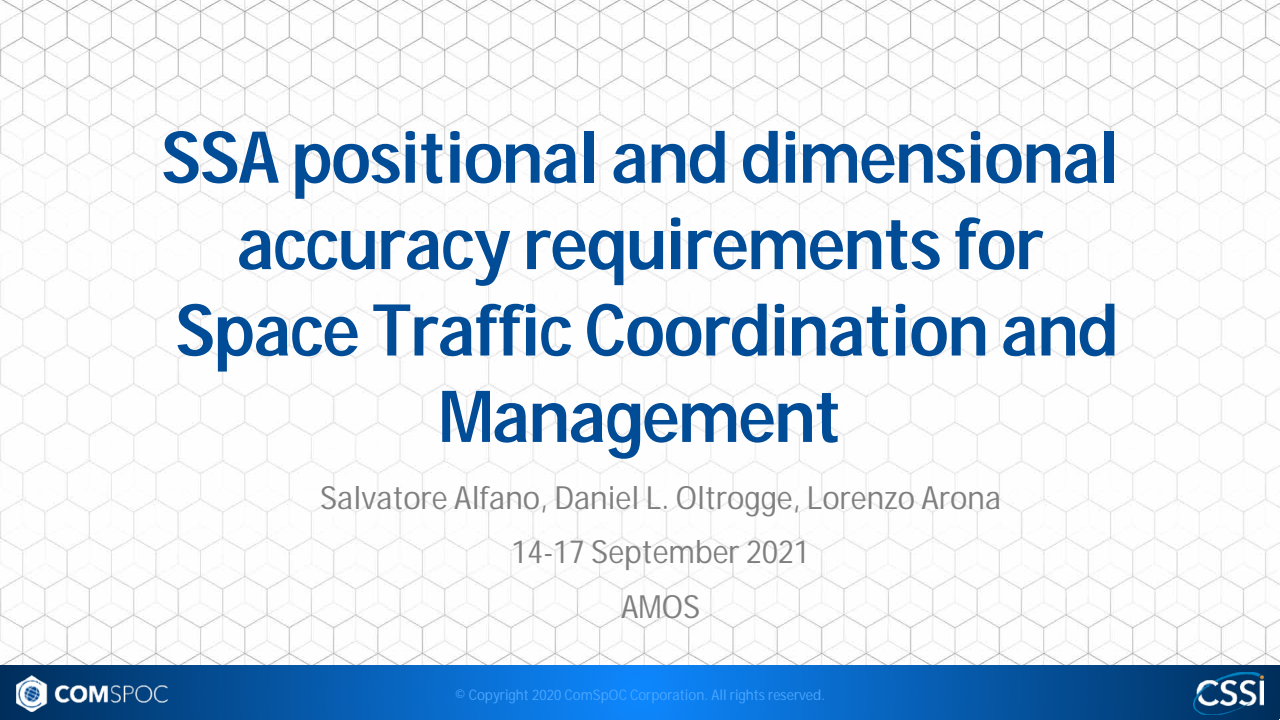 SSA positional and dimensional accuracy requirements for Space Traffic Coordination and Management

Salvatore Alfano, Daniel L. Oltrogge, Lorenzo Arona

14-17 September 2021

AMOS

COMSPOC

© Copyright 2020 ComSpOC Corporation. All rights reserved.

CSSI